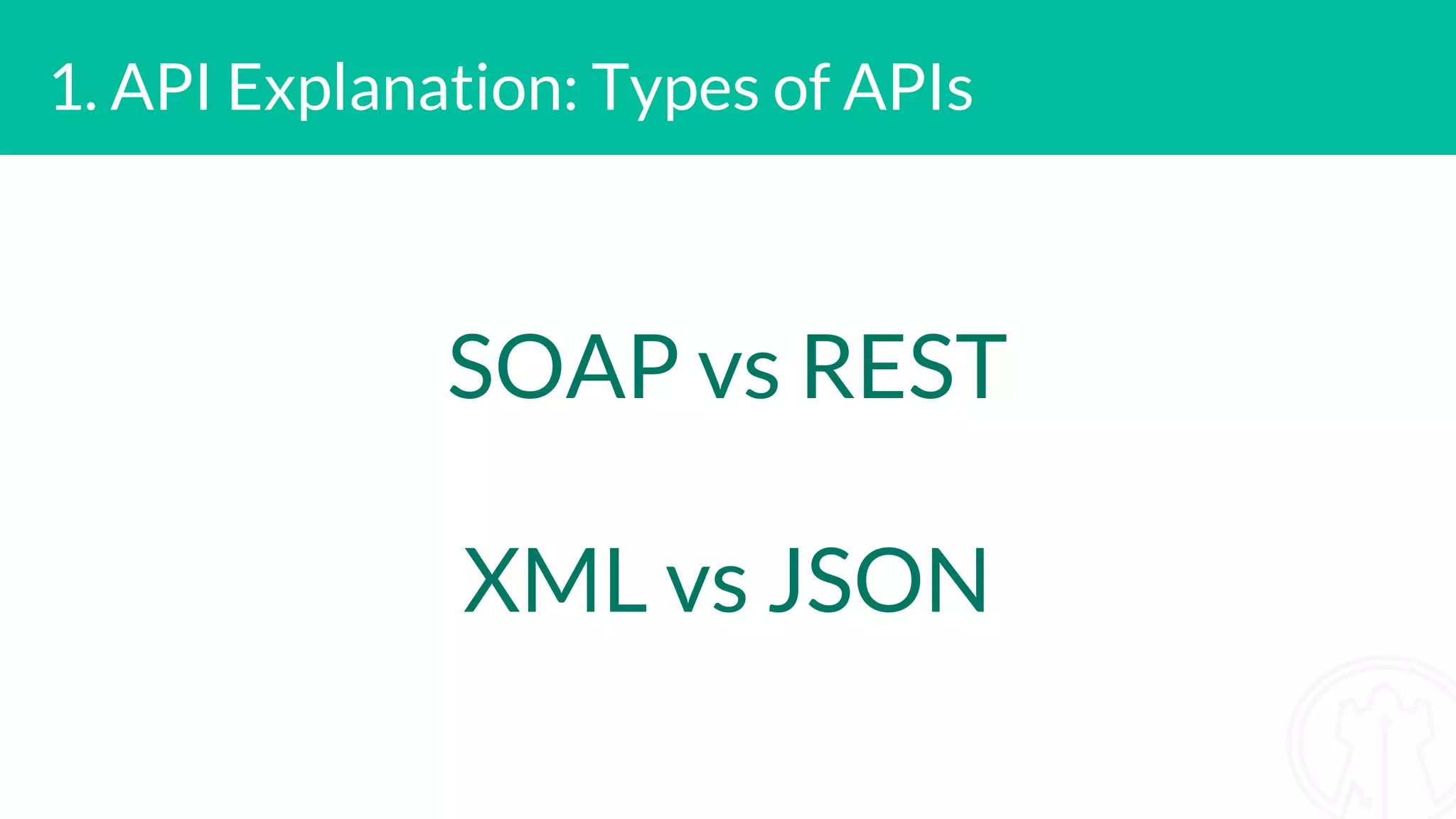 1. API Explanation: Types of APIs

SOAP vs REST

XML vs JSON